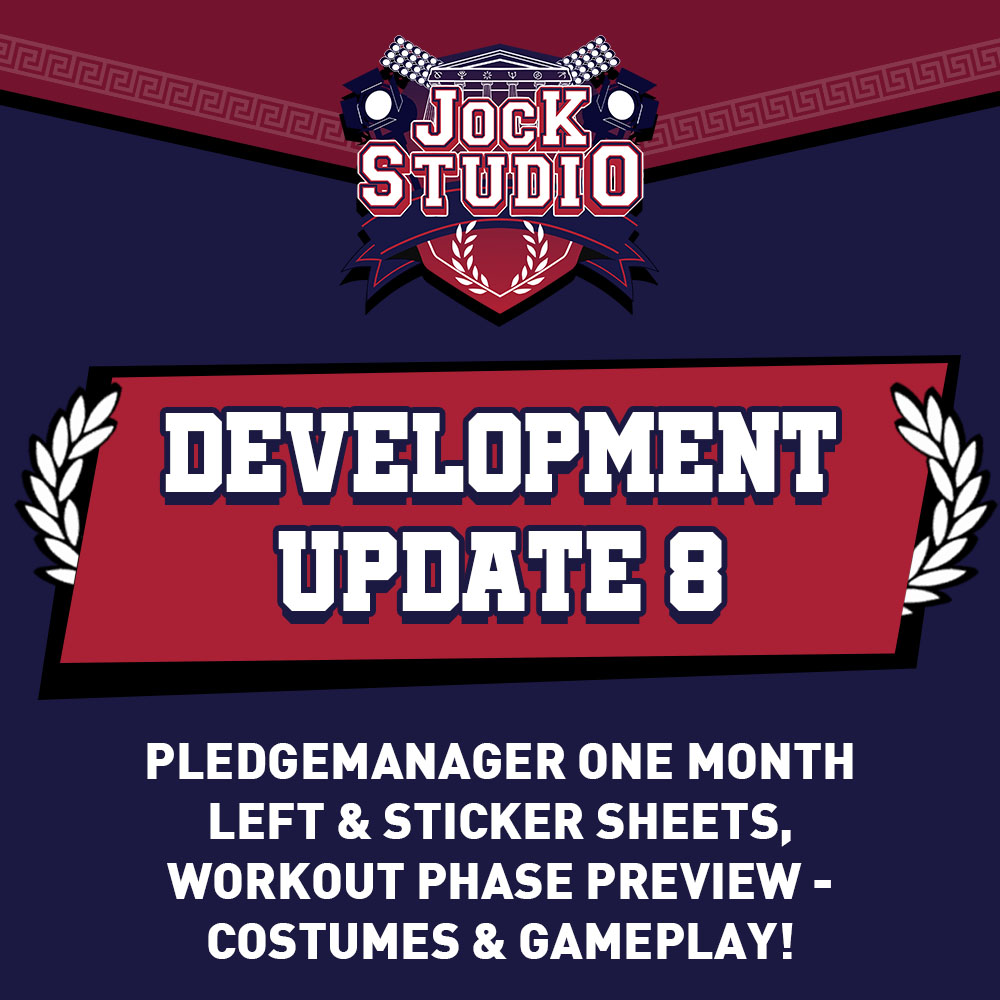 JOCK STUDIO

DEVELOPMENT UPDATE 8

PLEDGEMANAGER ONE MONTH LEFT & STICKER SHEETS, WORKOUT PHASE PREVIEW - COSTUMES & GAMEPLAY!